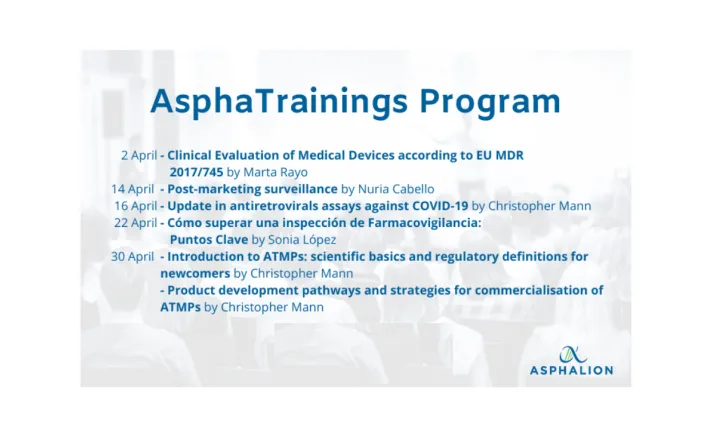 AsphaTrainings Program

2 April - Clinical Evaluation of Medical Devices according to EU MDR 2017/745 by Marta Rayo
14 April - Post-marketing surveillance by Nuria Cabello
16 April - Update in antiretrovirals assays against COVID-19 by Christopher Mann
22 April - Cómo superar una inspección de Farmacovigilancia: Puntos Clave by Sonia López
30 April - Introduction to ATMPs: scientific basics and regulatory definitions for newcomers by Christopher Mann
- Product development pathways and strategies for commercialisation of ATMPs by Christopher Mann

ASPHALION